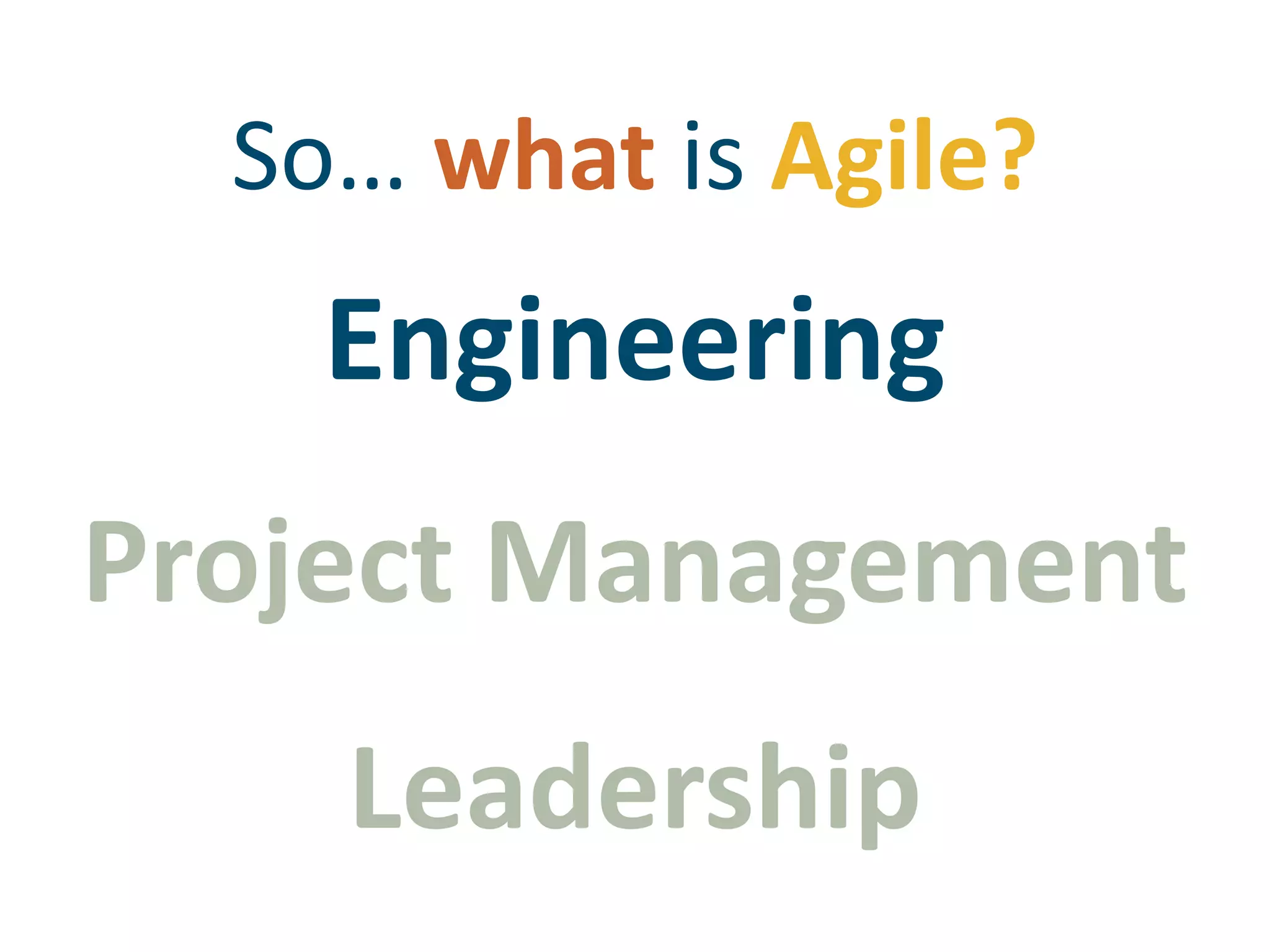 So... what is Agile?

Engineering

Project Management

Leadership